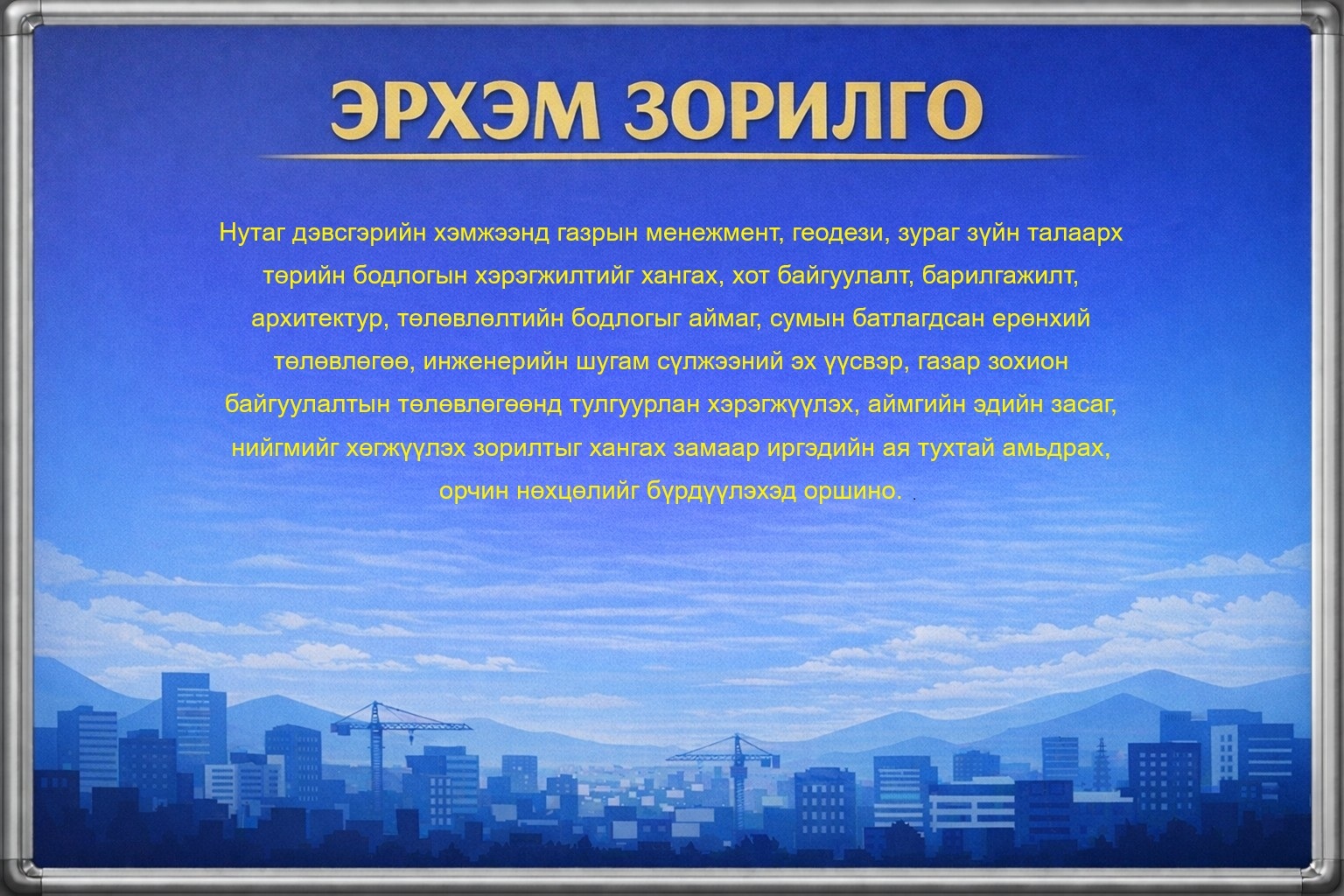 ЭРХЭМ ЗОРИЛГО

Нутаг дэвсгэрийн хэмжээнд газрын менежмент, геодези, зураг зүйн талаарх төрийн бодлогын хэрэгжилтийг хангах, хот байгуулалт, барилгажилт, архитектур, төлөвлөлтийн бодлогыг аймаг, сумын батлагдсан ерөнхий төлөвлөгөө, инженерийн шугам сүлжээний эх үүсвэр, газар зохион байгуулалтын төлөвлөгөөнд тулгуурлан хэрэгжүүлэх, аймгийн эдийн засаг, нийгмийг хөгжүүлэх зорилтыг хангах замаар иргэдийн ая тухтай амьдрах, орчин нөхцөлийг бүрдүүлэхэд оршино.